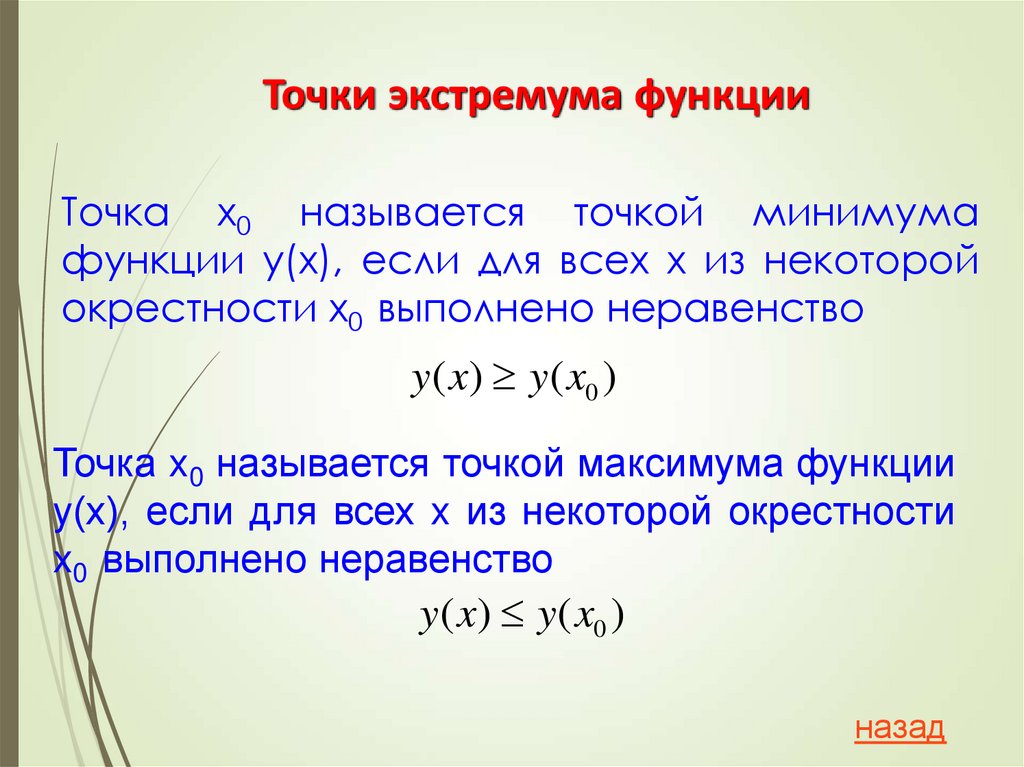 Точки экстремума функции

Точка $x_0$ называется точкой минимума функции y(x), если для всех x из некоторой окрестности $x_0$ выполнено неравенство

$y(x) \geq y(x_0)$

Точка $x_0$ называется точкой максимума функции y(x), если для всех x из некоторой окрестности $x_0$ выполнено неравенство

$y(x) \leq y(x_0)$

назад